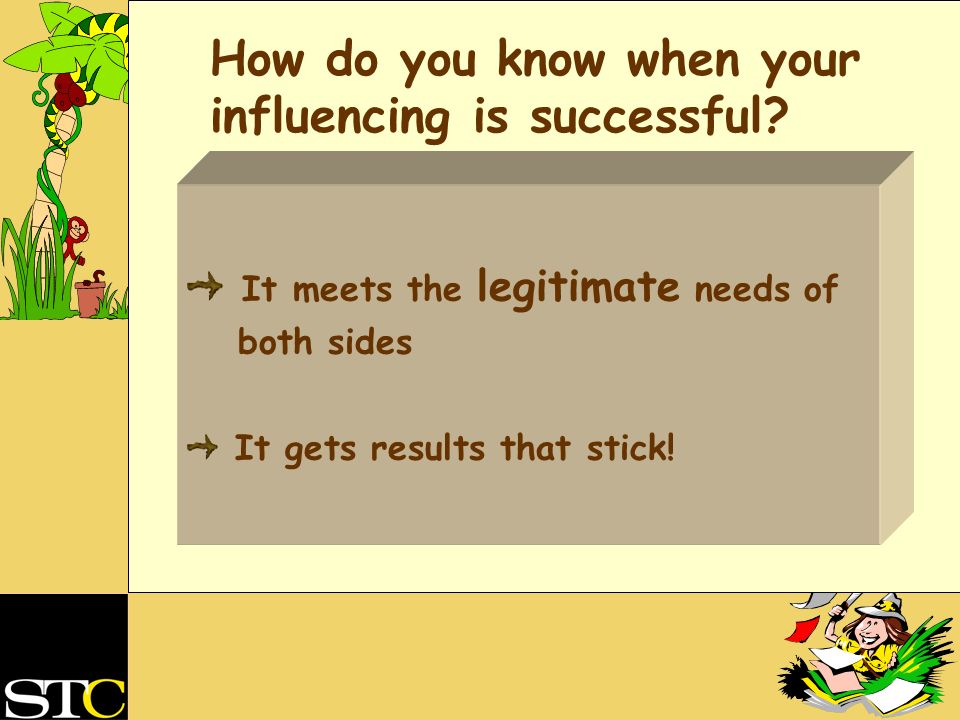 How do you know when your influencing is successful?

It meets the legitimate needs of both sides

It gets results that stick!

STC